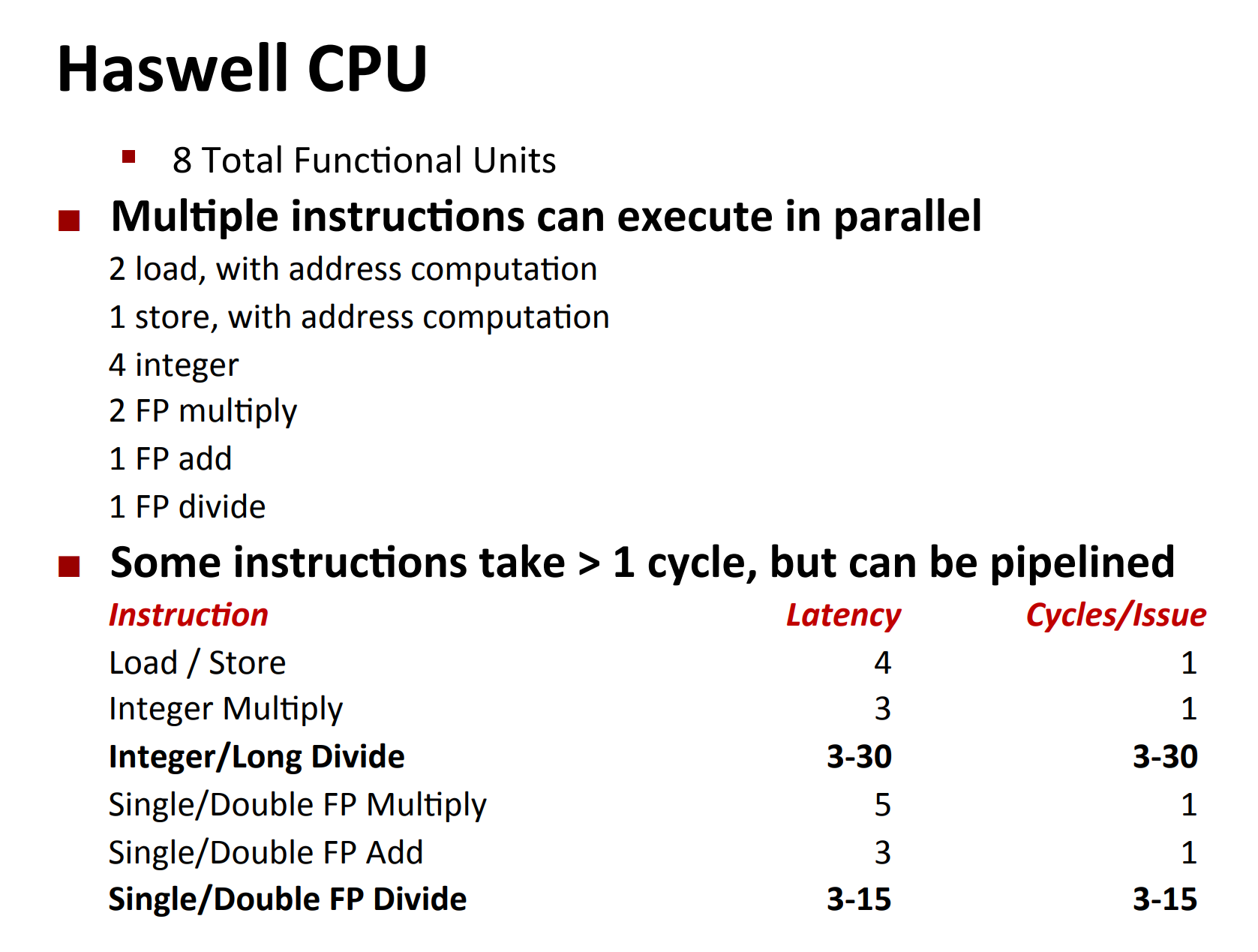 Haswell CPU

8 Total Functional Units

Multiple instructions can execute in parallel

2 load, with address computation

1 store, with address computation

4 integer

2 FP multiply

1 FP add

1 FP divide

Some instructions take > 1 cycle, but can be pipelined

| Instruction | Latency | Cycles/Issue |
|---|---|---|
| Load / Store | 4 | 1 |
| Integer Multiply | 3 | 1 |
| Integer/Long Divide | 3-30 | 3-30 |
| Single/Double FP Multiply | 5 | 1 |
| Single/Double FP Add | 3 | 1 |
| Single/Double FP Divide | 3-15 | 3-15 |